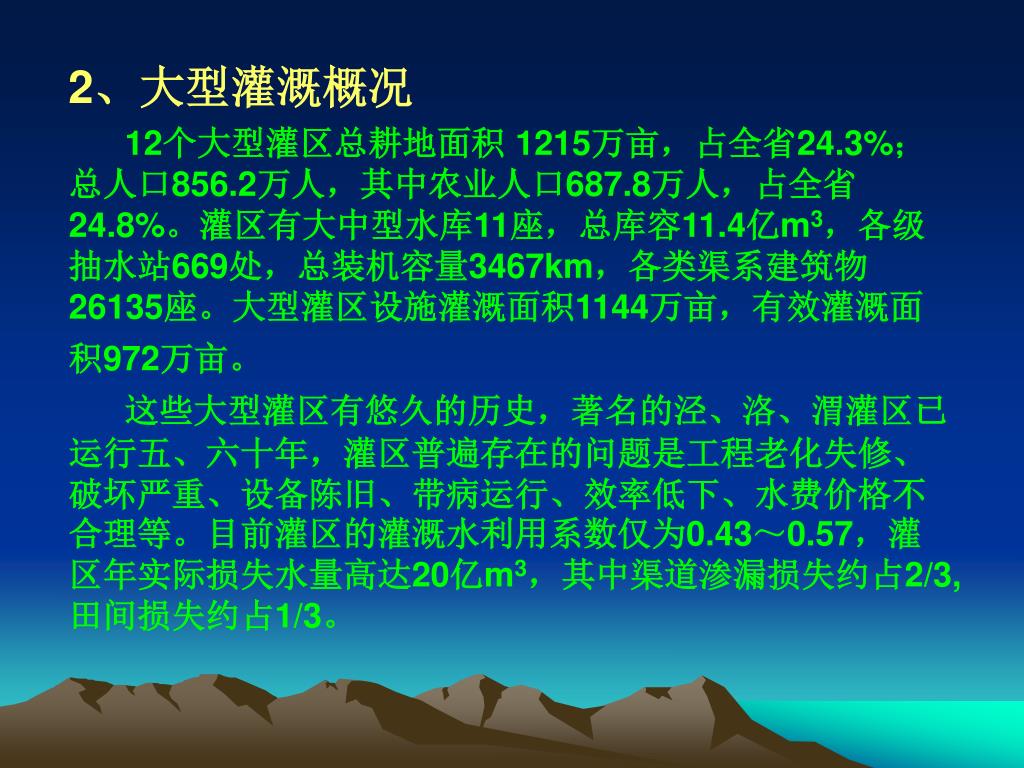 2、大型灌溉概况

12个大型灌区总耕地面积 1215万亩，占全省24.3%；总人口856.2万人，其中农业人口687.8万人，占全省24.8%。灌区有大中型水库11座，总库容11.4亿$m^3$，各级抽水站669处，总装机容量3467km，各类渠系建筑物26135座。大型灌区设施灌溉面积1144万亩，有效灌溉面积972万亩。

这些大型灌区有悠久的历史，著名的泾、洛、渭灌区已运行五、六十年，灌区普遍存在的问题是工程老化失修、破坏严重、设备陈旧、带病运行、效率低下、水费价格不合理等。目前灌区的灌溉水利用系数仅为0.43～0.57，灌区年实际损失水量高达20亿$m^3$，其中渠道渗漏损失约占2/3,田间损失约占1/3。